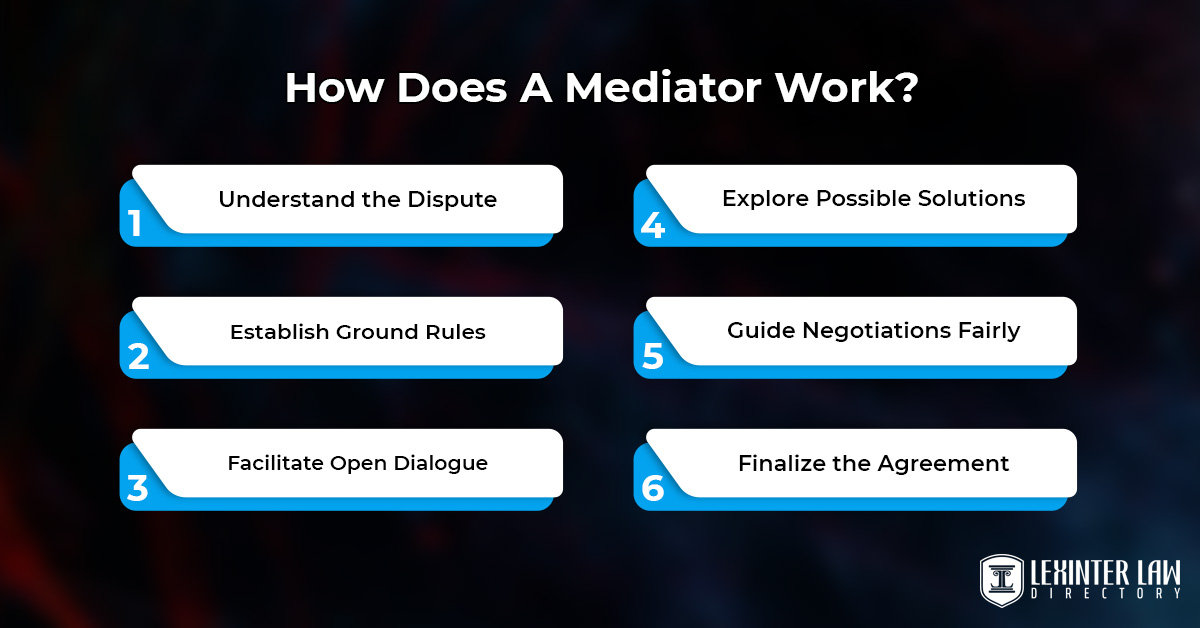 How Does A Mediator Work?

1 Understand the Dispute

2 Establish Ground Rules

3 Facilitate Open Dialogue

4 Explore Possible Solutions

5 Guide Negotiations Fairly

6 Finalize the Agreement

LEXINTER LAW DIRECTORY